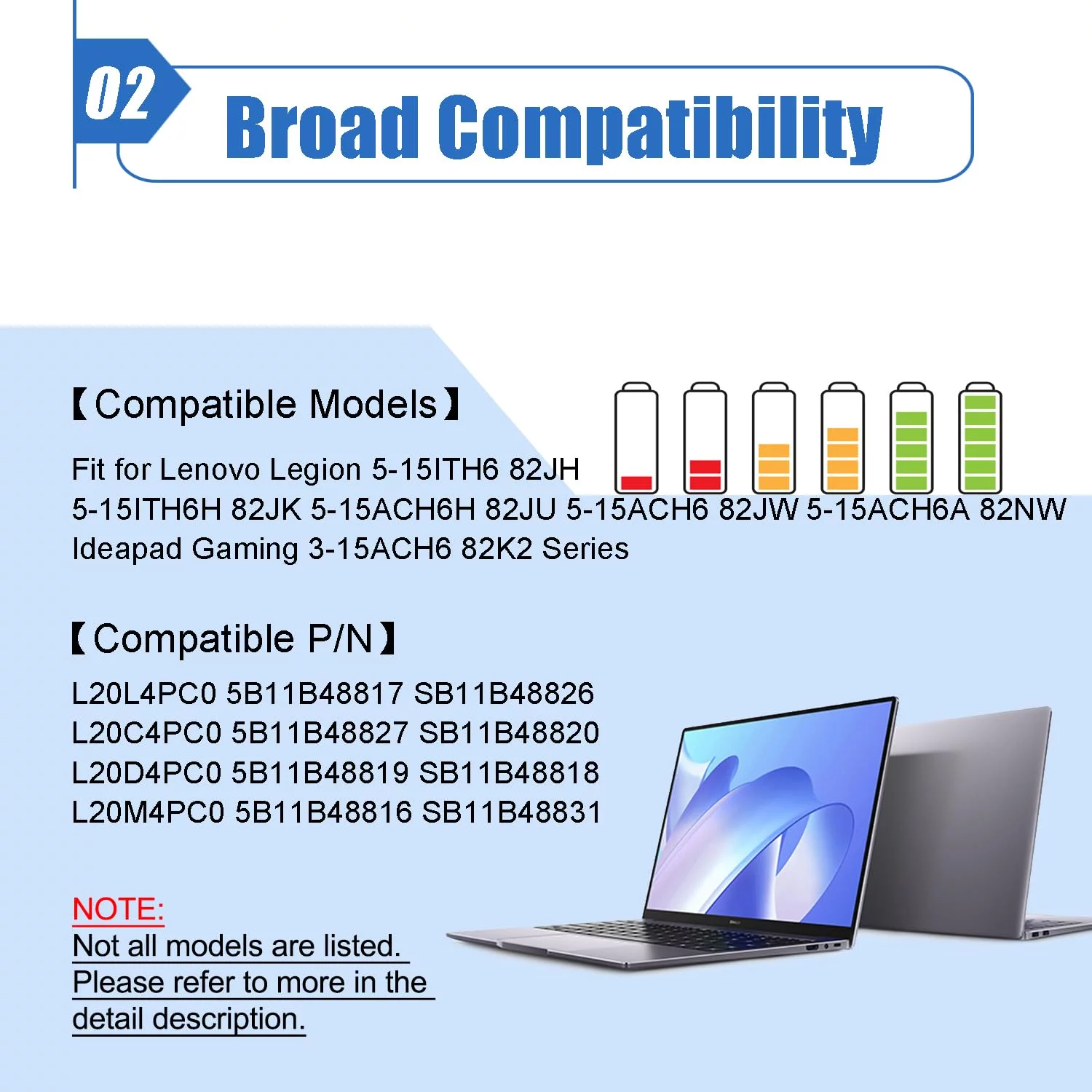 02

Broad Compatibility

【Compatible Models】

Fit for Lenovo Legion 5-15ITH6 82JH 5-15ITH6H 82JK 5-15ACH6H 82JU 5-15ACH6 82JW 5-15ACH6A 82NW Ideapad Gaming 3-15ACH6 82K2 Series

【Compatible P/N】

L20L4PC0 5B11B48817 SB11B48826
L20C4PC0 5B11B48827 SB11B48820
L20D4PC0 5B11B48819 SB11B48818
L20M4PC0 5B11B48816 SB11B48831

NOTE:
Not all models are listed.
Please refer to more in the detail description.